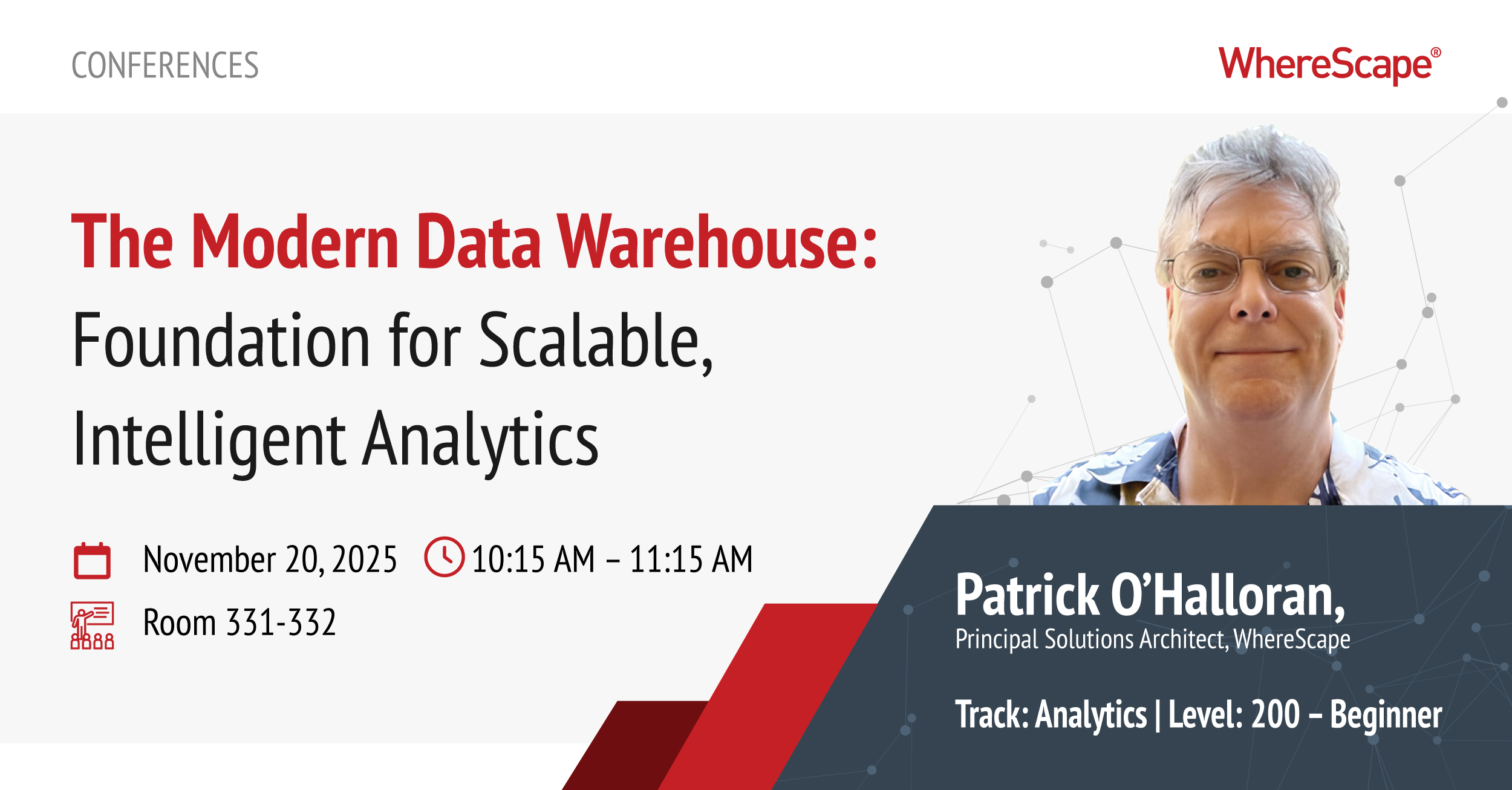 CONFERENCES

WhereScape®

The Modern Data Warehouse: Foundation for Scalable, Intelligent Analytics

November 20, 2025 10:15 AM – 11:15 AM

Room 331-332

Patrick O'Halloran,
Principal Solutions Architect, WhereScape

Track: Analytics | Level: 200 – Beginner